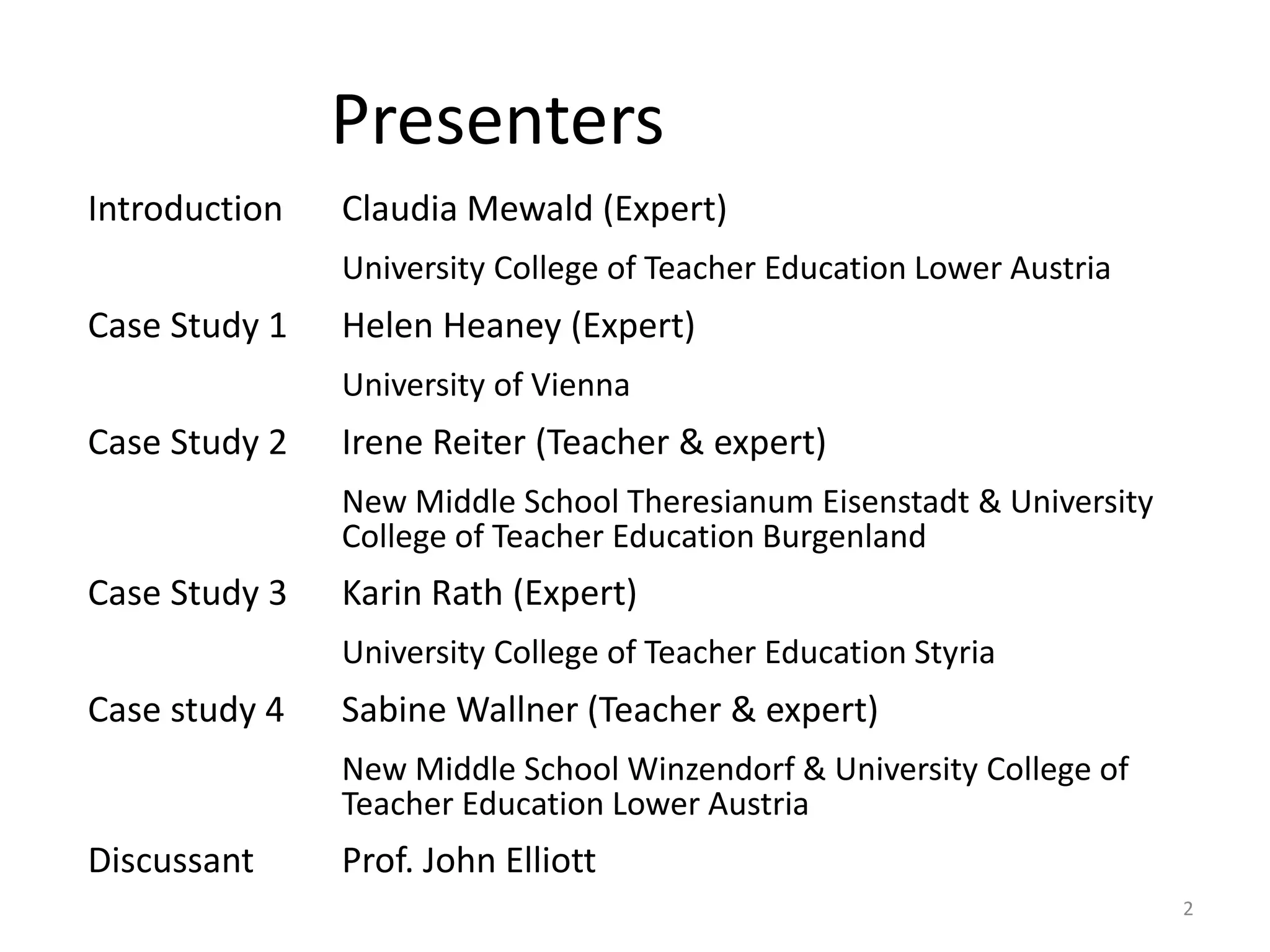 Presenters

Introduction Claudia Mewald (Expert)

University College of Teacher Education Lower Austria

Case Study 1 Helen Heaney (Expert)

University of Vienna

Case Study 2 Irene Reiter (Teacher & expert)

New Middle School Theresianum Eisenstadt & University College of Teacher Education Burgenland

Case Study 3 Karin Rath (Expert)

University College of Teacher Education Styria

Case study 4 Sabine Wallner (Teacher & expert)

New Middle School Winzendorf & University College of Teacher Education Lower Austria

Discussant Prof. John Elliott

2